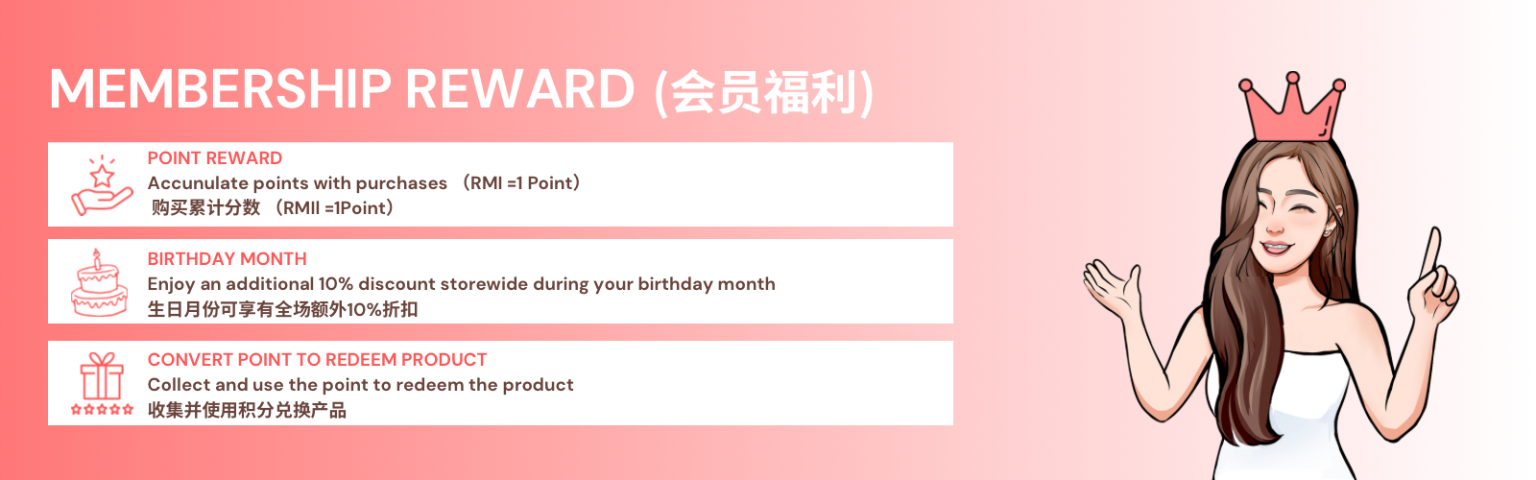 MEMBERSHIP REWARD (会员福利)

POINT REWARD
Accunulate points with purchases （RMI =1 Point）
购买累计分数 （RMII =1Point）

BIRTHDAY MONTH
Enjoy an additional 10% discount storewide during your birthday month
生日月份可享有全场额外10%折扣

CONVERT POINT TO REDEEM PRODUCT
Collect and use the point to redeem the product
收集并使用积分兑换产品